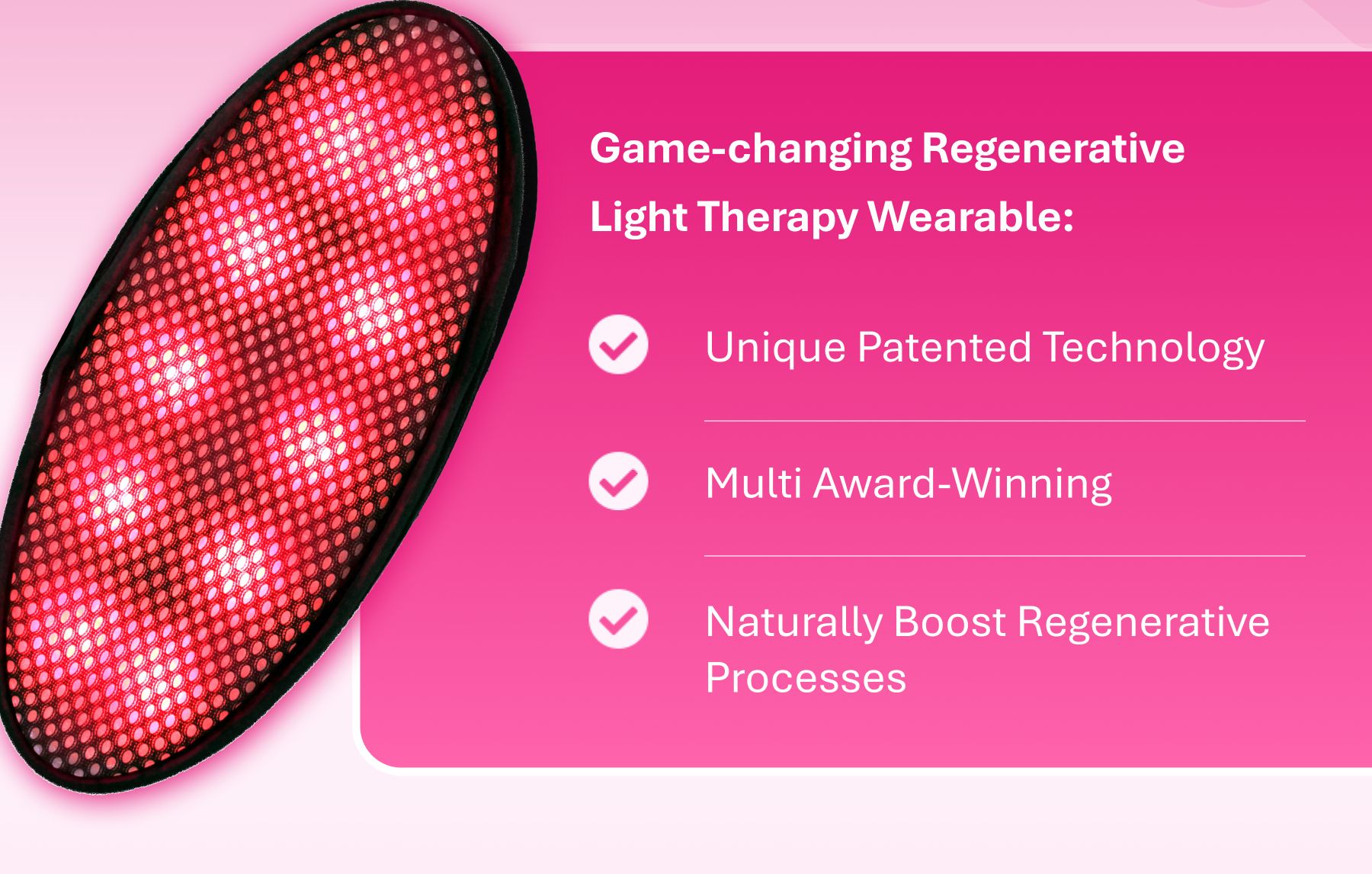 Game-changing Regenerative Light Therapy Wearable:

Unique Patented Technology

Multi Award-Winning

Naturally Boost Regenerative Processes